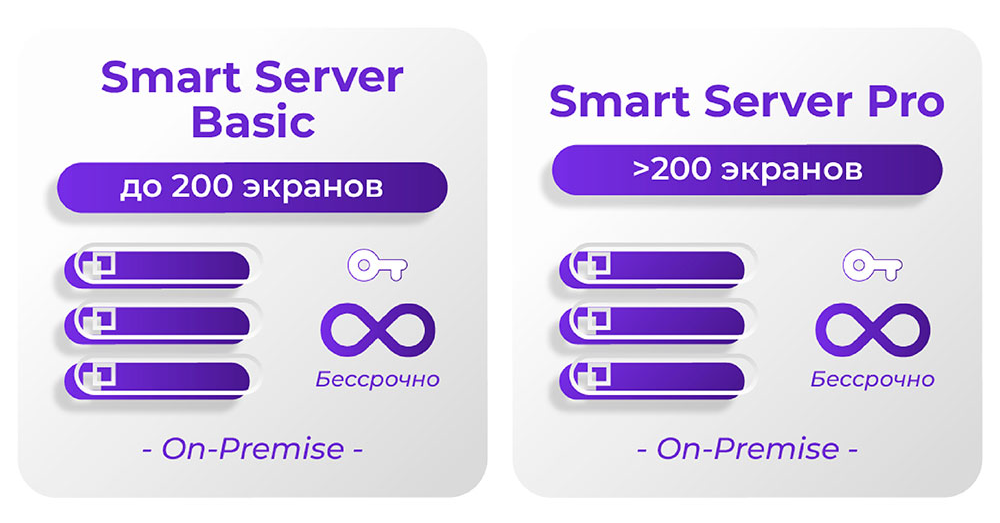 Smart Server Basic

до 200 экранов

Бессрочно

- On-Premise -

Smart Server Pro

>200 экранов

Бессрочно

- On-Premise -